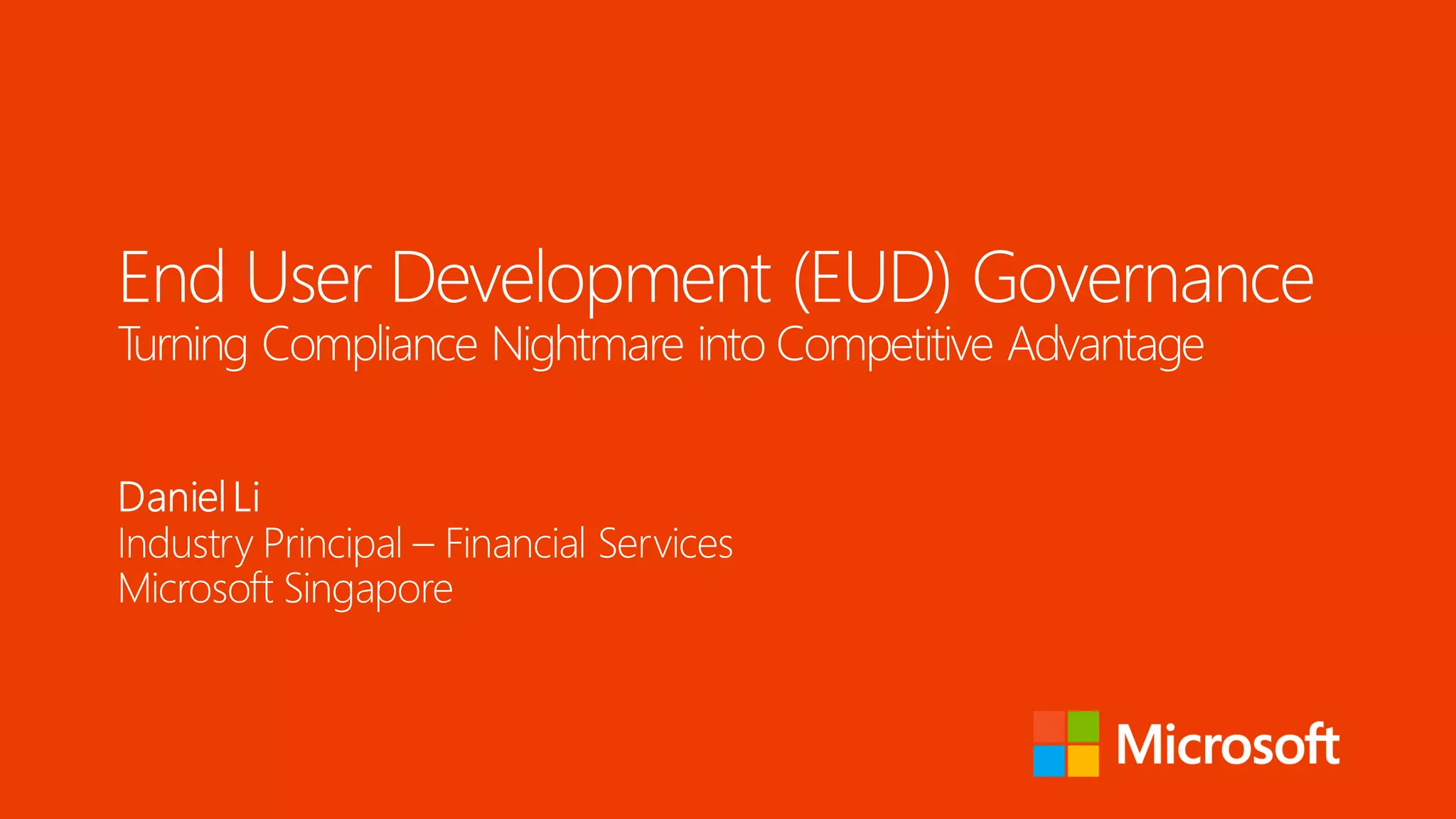 End User Development (EUD) Governance
Turning Compliance Nightmare into Competitive Advantage

Daniel Li
Industry Principal – Financial Services
Microsoft Singapore

Microsoft